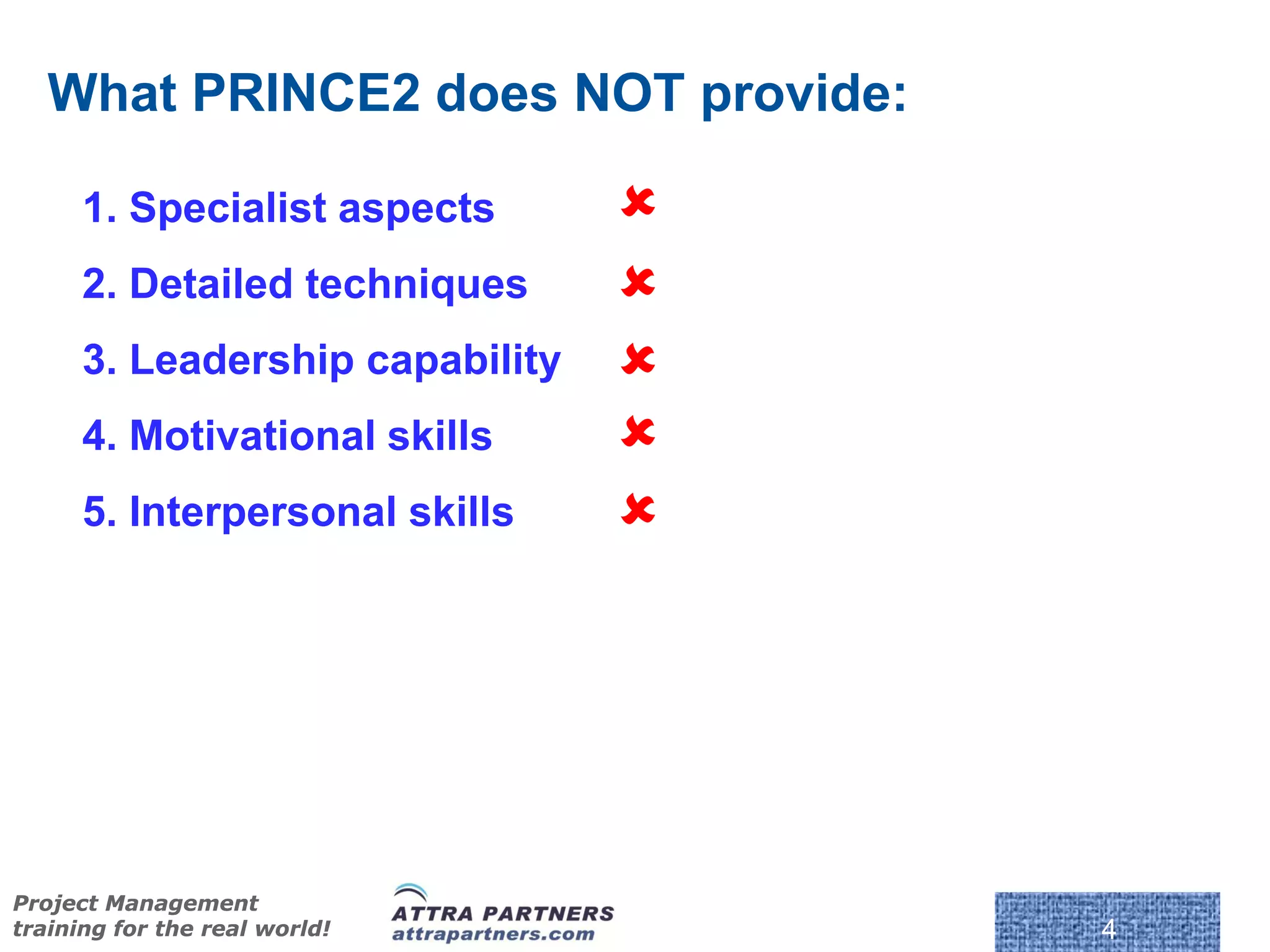 What PRINCE2 does NOT provide:

1. Specialist aspects ✘

2. Detailed techniques ✘

3. Leadership capability ✘

4. Motivational skills ✘

5. Interpersonal skills ✘

Project Management
training for the real world!

ATTRA PARTNERS
attrapartners.com

4